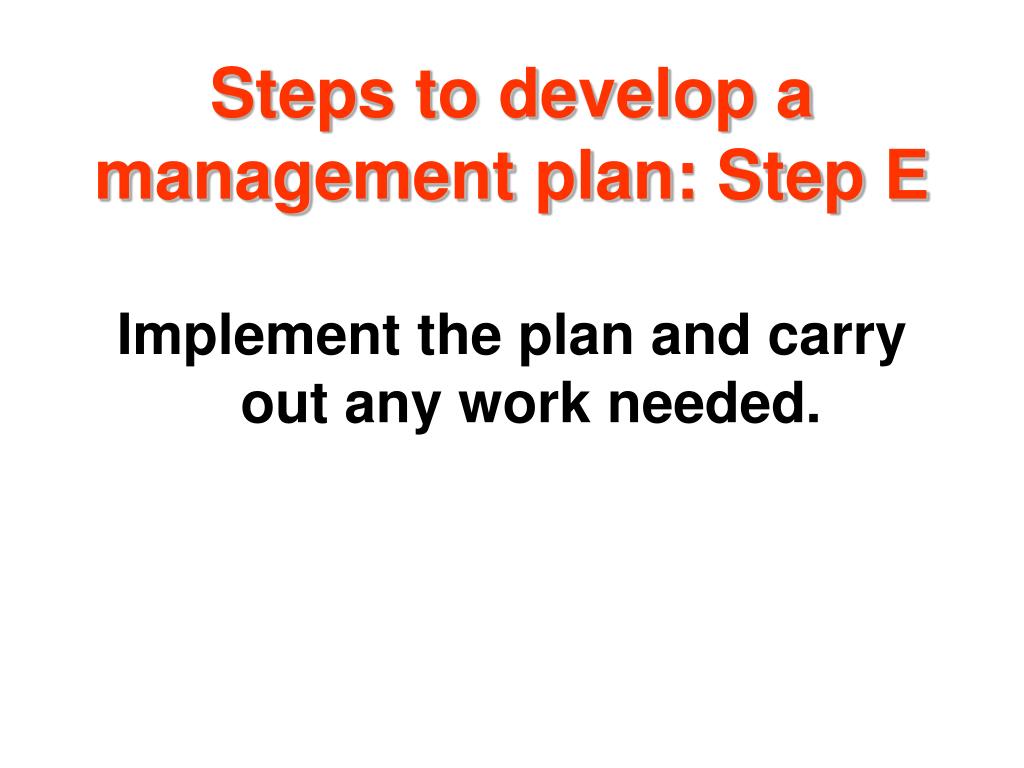 Steps to develop a management plan: Step E

Implement the plan and carry out any work needed.